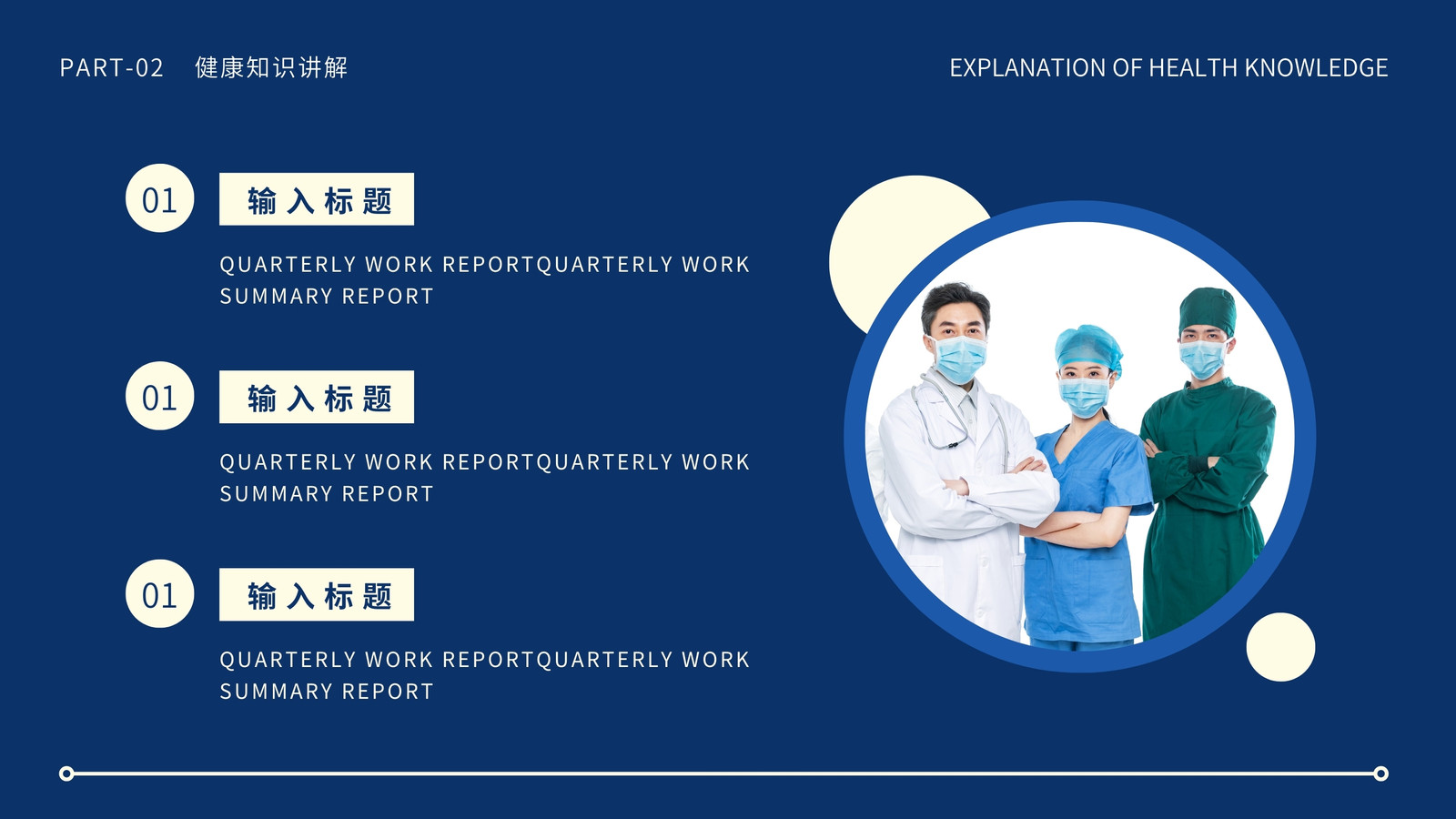 PART-02 健康知识讲解

EXPLANATION OF HEALTH KNOWLEDGE

01

输入标题

QUARTERLY WORK REPORTQUARTERLY WORK SUMMARY REPORT

01

输入标题

QUARTERLY WORK REPORTQUARTERLY WORK SUMMARY REPORT

01

输入标题

QUARTERLY WORK REPORTQUARTERLY WORK SUMMARY REPORT